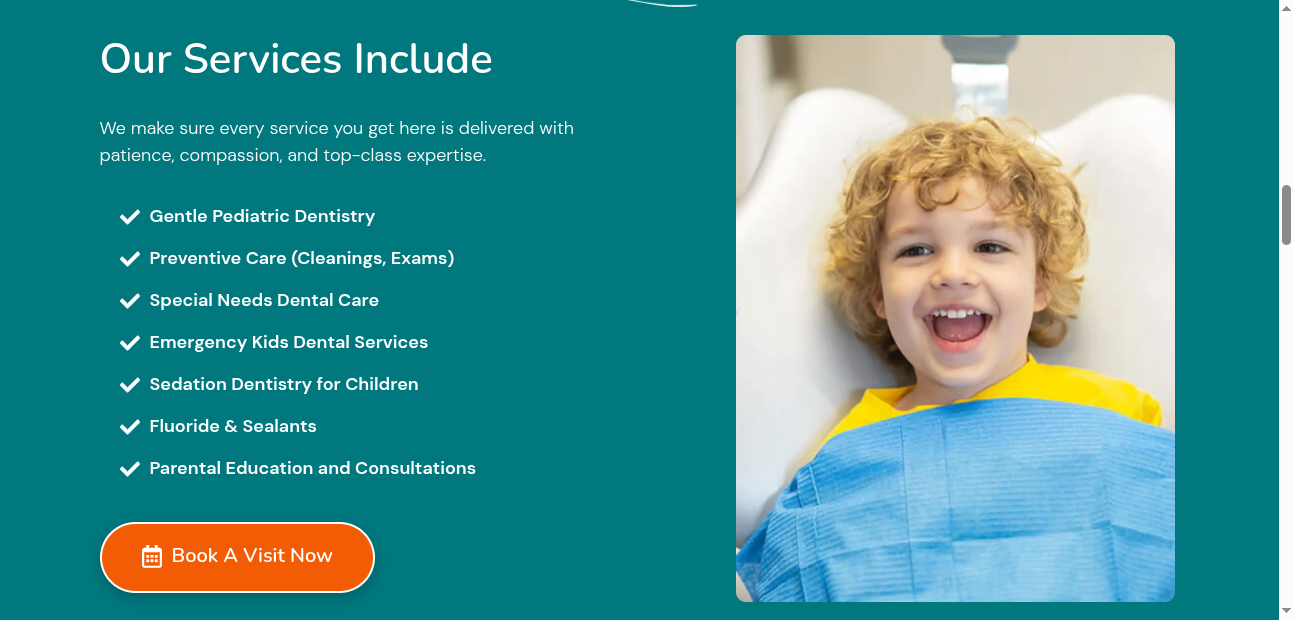 Our Services Include

We make sure every service you get here is delivered with patience, compassion, and top-class expertise.

Gentle Pediatric Dentistry
Preventive Care (Cleanings, Exams)
Special Needs Dental Care
Emergency Kids Dental Services
Sedation Dentistry for Children
Fluoride & Sealants
Parental Education and Consultations

Book A Visit Now